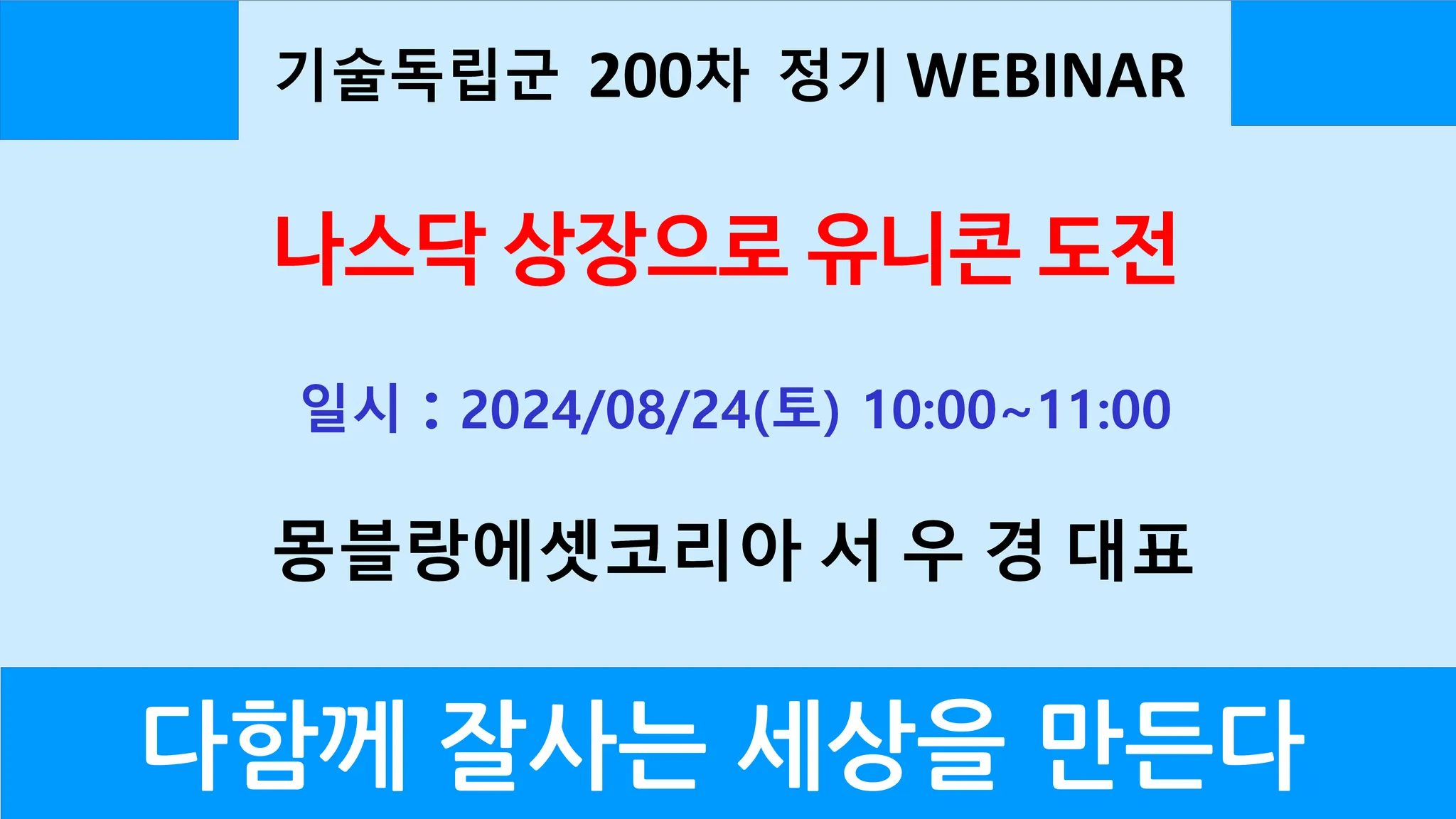 기술독립군 200차 정기 WEBINAR

나스닥 상장으로 유니콘 도전

일시 : 2024/08/24(토) 10:00~11:00

몽블랑에셋코리아 서 우 경 대표

다함께 잘사는 세상을 만든다